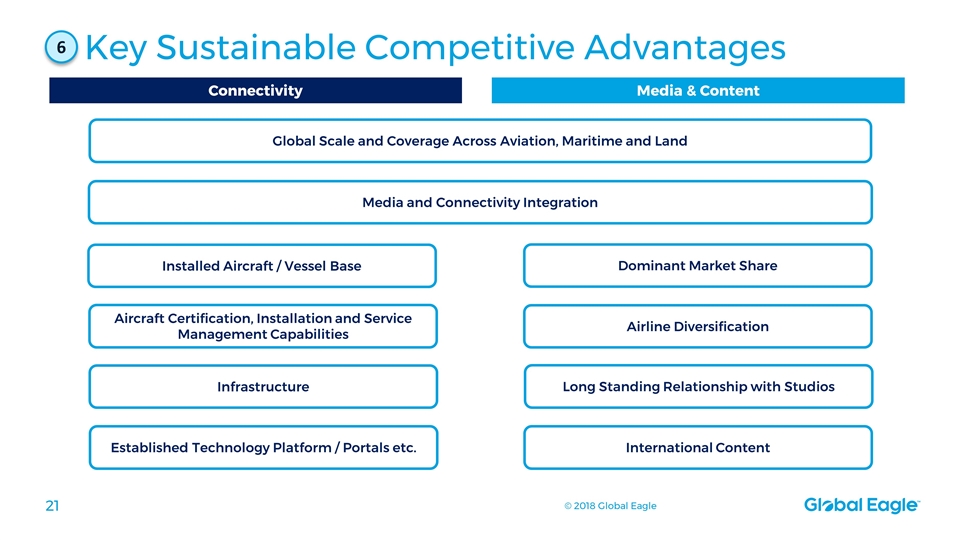 6 Key Sustainable Competitive Advantages

Connectivity

Media & Content

Global Scale and Coverage Across Aviation, Maritime and Land

Media and Connectivity Integration

Installed Aircraft / Vessel Base

Aircraft Certification, Installation and Service Management Capabilities

Infrastructure

Established Technology Platform / Portals etc.

Dominant Market Share

Airline Diversification

Long Standing Relationship with Studios

International Content

21

© 2018 Global Eagle

Global Eagle